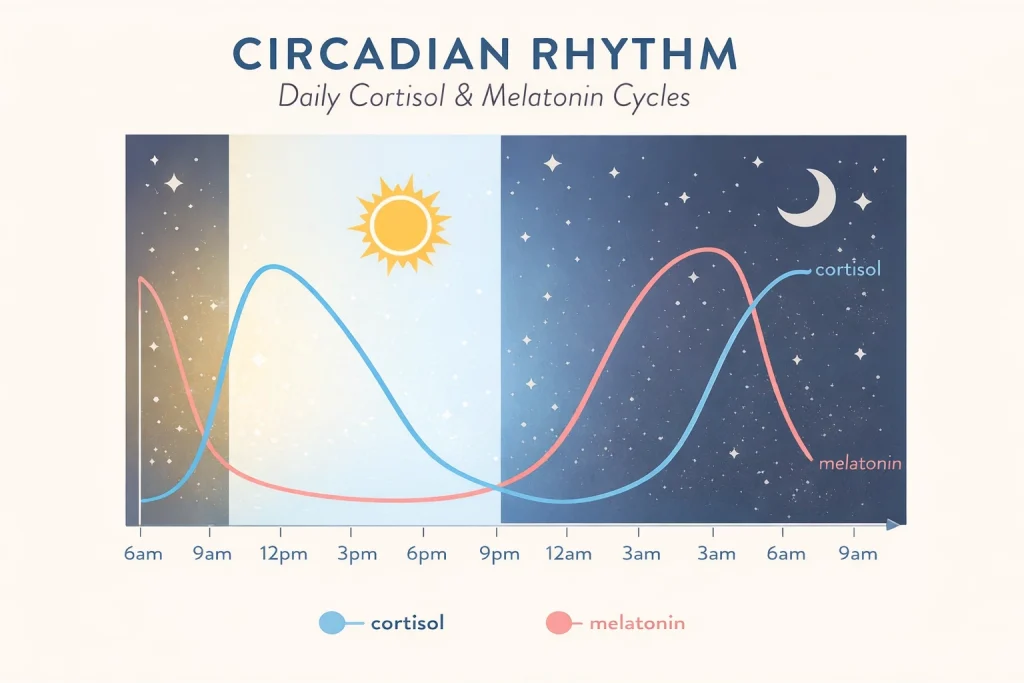 CIRCADIAN RHYTHM
Daily Cortisol & Melatonin Cycles

cortisol

melatonin

6am 9am 12pm 3pm 6pm 9pm 12am 3am 3am 6am 9am

cortisol melatonin